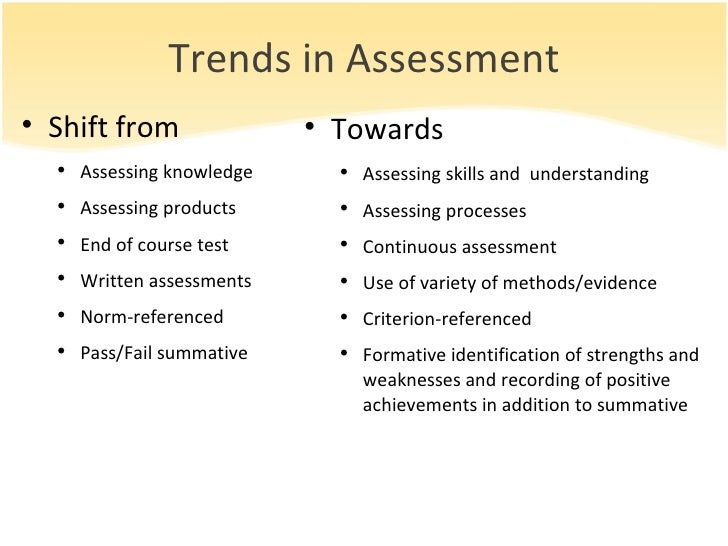 Trends in Assessment

• Shift from
  • Assessing knowledge
  • Assessing products
  • End of course test
  • Written assessments
  • Norm-referenced
  • Pass/Fail summative

• Towards
  • Assessing skills and understanding
  • Assessing processes
  • Continuous assessment
  • Use of variety of methods/evidence
  • Criterion-referenced
  • Formative identification of strengths and weaknesses and recording of positive achievements in addition to summative